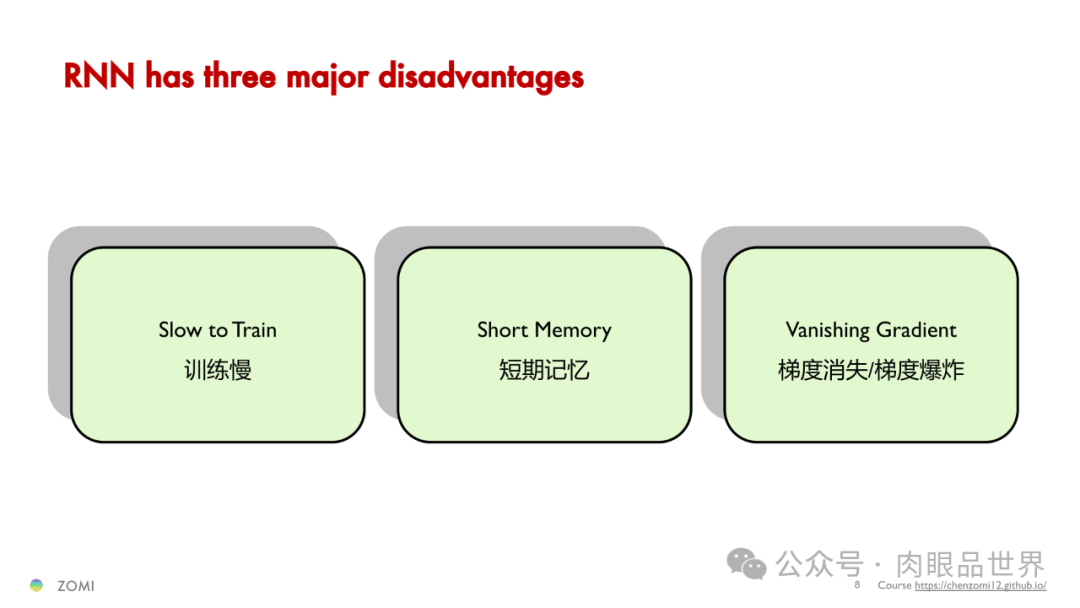 RNN has three major disadvantages

Slow to Train
训练慢

Short Memory
短期记忆

Vanishing Gradient
梯度消失/梯度爆炸

ZOMI

8

Course https://chenzomi12.github.io/

公众号 · 肉眼品世界